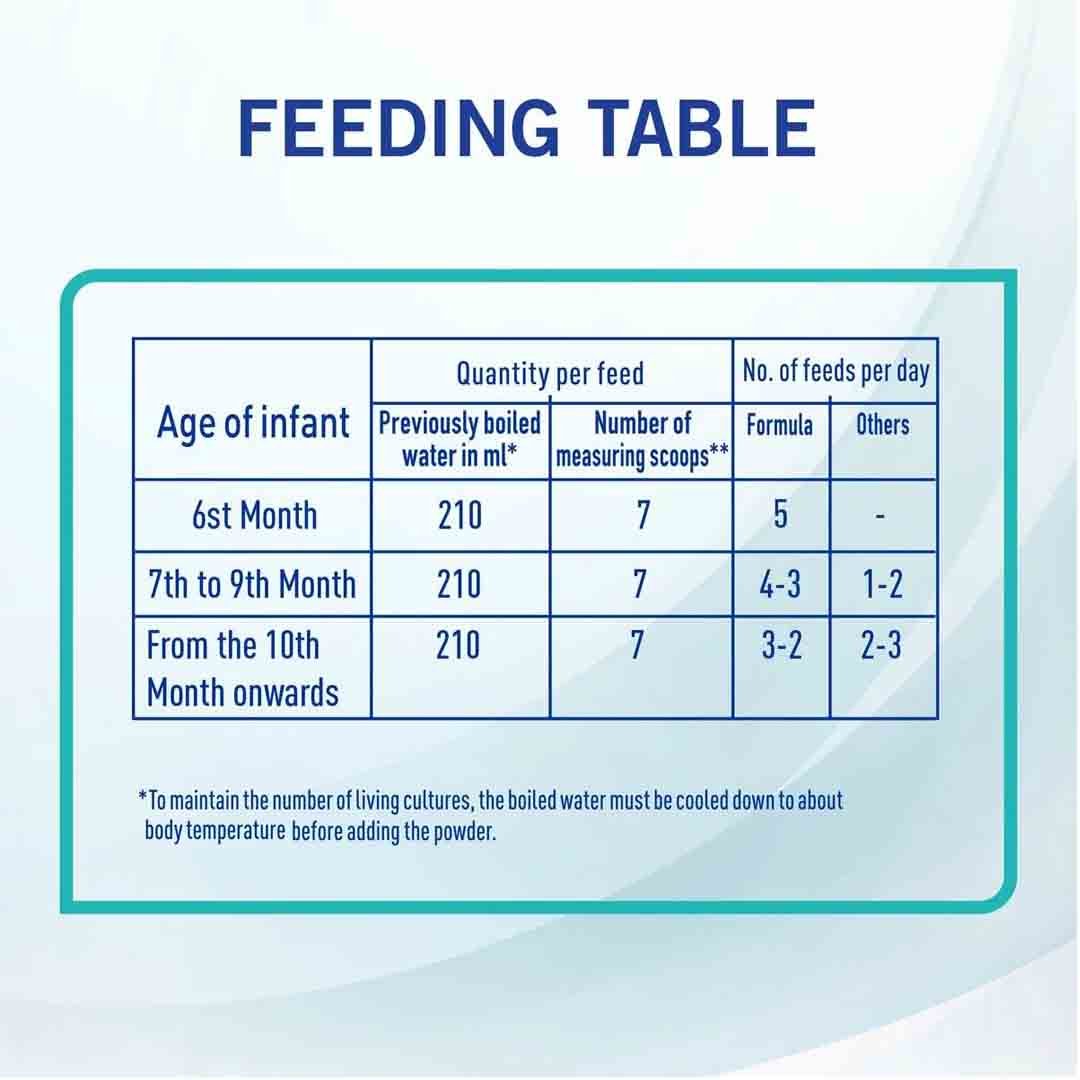 FEEDING TABLE

| Age of infant | Quantity per feed: Previously boiled water in ml* | Quantity per feed: Number of measuring scoops** | No. of feeds per day: Formula | No. of feeds per day: Others |
|---|---|---|---|---|
| 6st Month | 210 | 7 | 5 | - |
| 7th to 9th Month | 210 | 7 | 4-3 | 1-2 |
| From the 10th Month onwards | 210 | 7 | 3-2 | 2-3 |

*To maintain the number of living cultures, the boiled water must be cooled down to about body temperature before adding the powder.